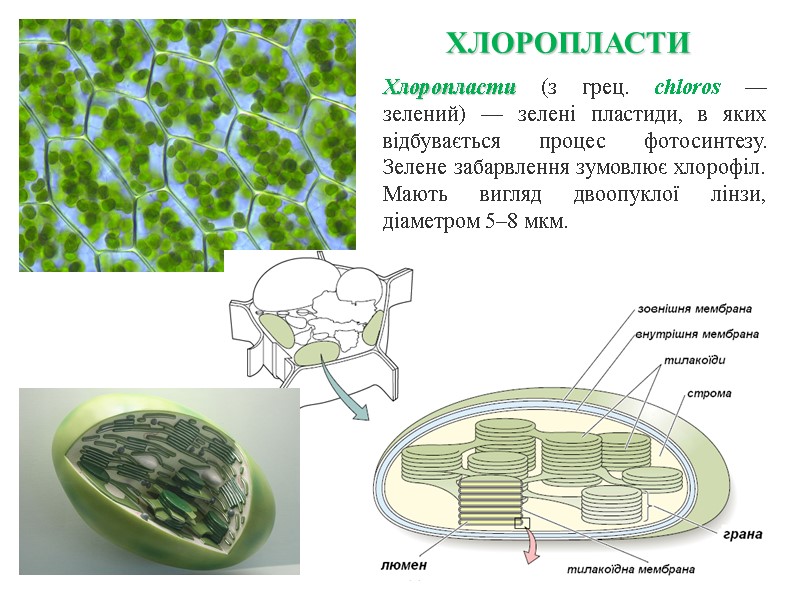 ХЛОРОПЛАСТИ

Хлоропласти (з грец. chloros — зелений) — зелені пластиди, в яких відбувається процес фотосинтезу. Зелене забарвлення зумовлює хлорофіл. Мають вигляд двоопуклої лінзи, діаметром 5–8 мкм.

зовнішня мембрана
внутрішня мембрана
тилакоїди
строма
грана
люмен
тилакоїдна мембрана